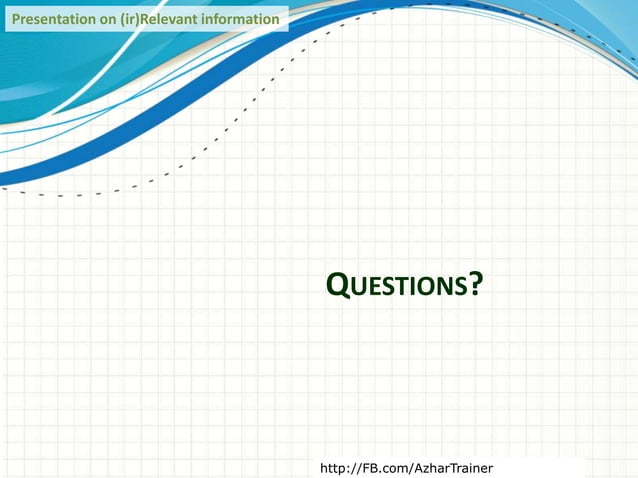 Presentation on (ir)Relevant information

QUESTIONS?

http://FB.com/AzharTrainer